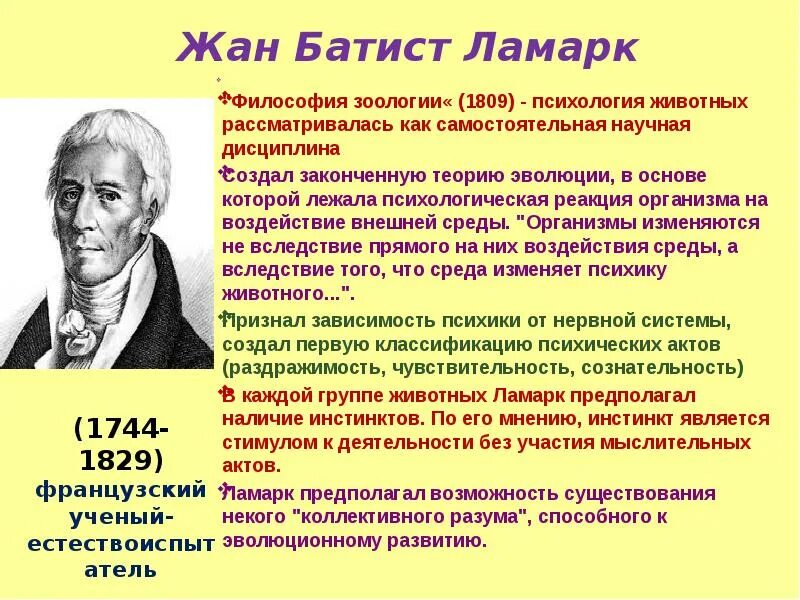 Жан Батист Ламарк

Философия зоологии« (1809) - психология животных рассматривалась как самостоятельная научная дисциплина

Создал законченную теорию эволюции, в основе которой лежала психологическая реакция организма на воздействие внешней среды. "Организмы изменяются не вследствие прямого на них воздействия среды, а вследствие того, что среда изменяет психику животного...".

Признал зависимость психики от нервной системы, создал первую классификацию психических актов (раздражимость, чувствительность, сознательность)

В каждой группе животных Ламарк предполагал наличие инстинктов. По его мнению, инстинкт является стимулом к деятельности без участия мыслительных актов.

Ламарк предполагал возможность существования некого "коллективного разума", способного к эволюционному развитию.

(1744-1829)
французский ученый-естествоиспытатель